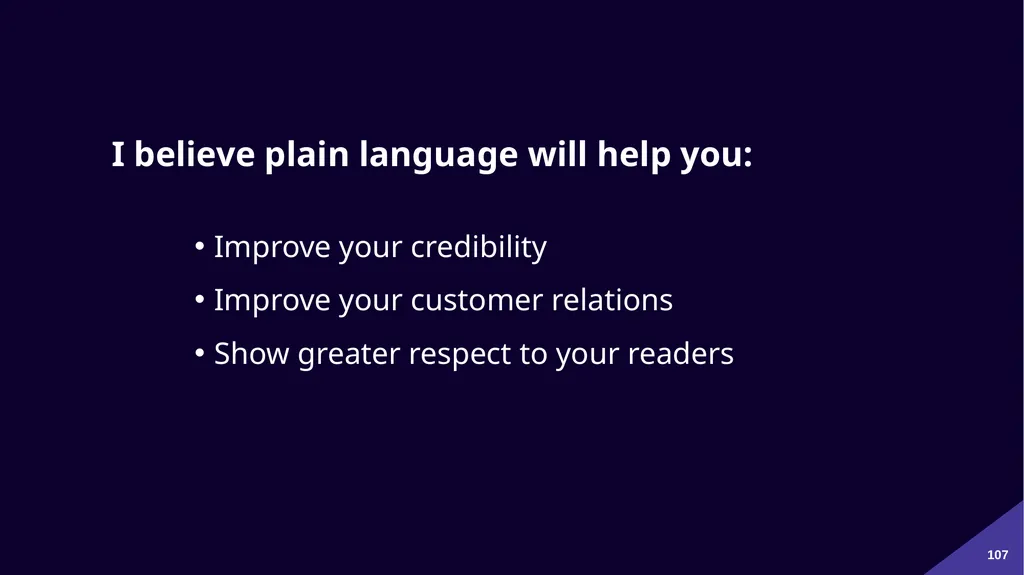 I believe plain language will help you:

• Improve your credibility
• Improve your customer relations
• Show greater respect to your readers

107